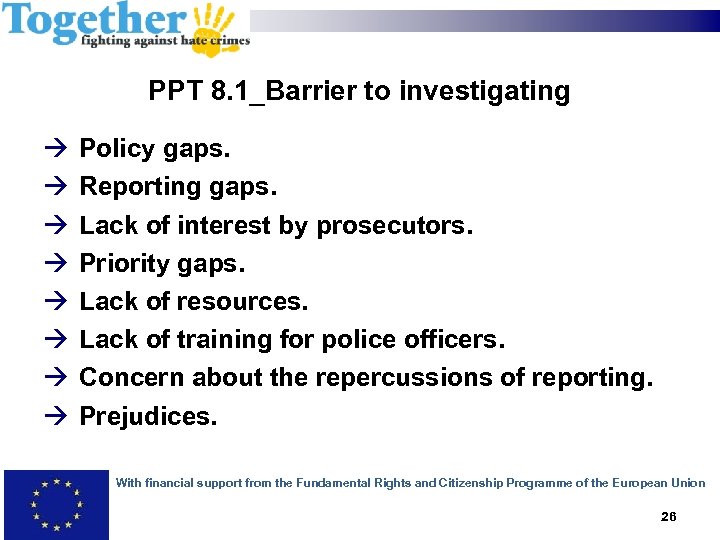 Together
fighting against hate crimes

PPT 8.1_Barrier to investigating

→ Policy gaps.
→ Reporting gaps.
→ Lack of interest by prosecutors.
→ Priority gaps.
→ Lack of resources.
→ Lack of training for police officers.
→ Concern about the repercussions of reporting.
→ Prejudices.

With financial support from the Fundamental Rights and Citizenship Programme of the European Union

26